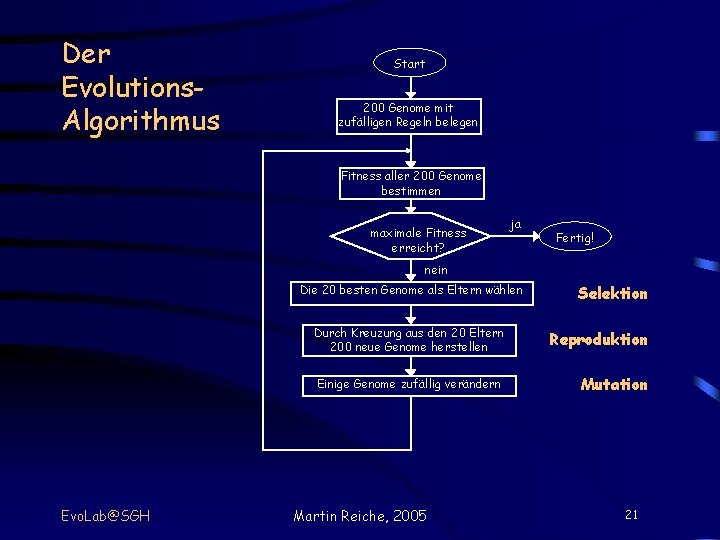 Der Evolutions-Algorithmus

Start

200 Genome mit zufälligen Regeln belegen

Fitness aller 200 Genome bestimmen

maximale Fitness erreicht?

ja

Fertig!

nein

Die 20 besten Genome als Eltern wählen

Selektion

Durch Kreuzung aus den 20 Eltern 200 neue Genome herstellen

Reproduktion

Einige Genome zufällig verändern

Mutation

EvoLab@SGH

Martin Reiche, 2005

21